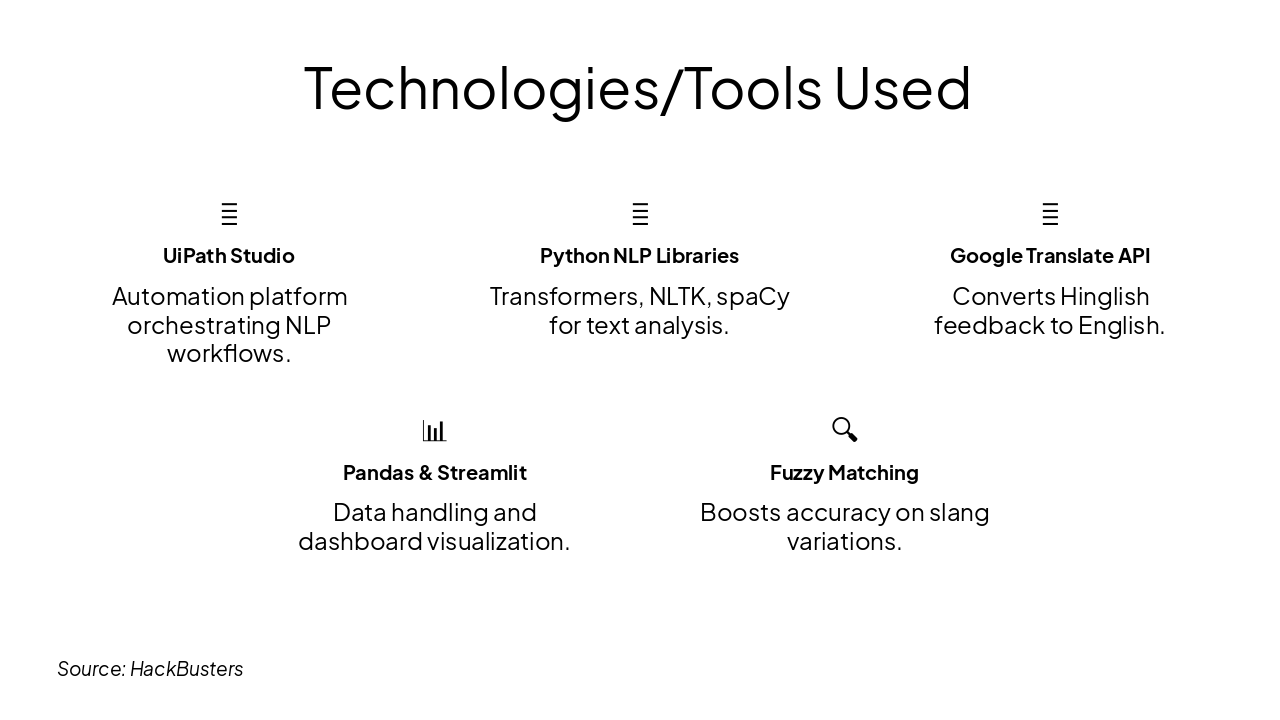 Technologies/Tools Used

UiPath Studio

Automation platform orchestrating NLP workflows.

Python NLP Libraries

Transformers, NLTK, spaCy for text analysis.

Google Translate API

Converts Hinglish feedback to English.

Pandas & Streamlit

Data handling and dashboard visualization.

Fuzzy Matching

Boosts accuracy on slang variations.

Source: HackBusters